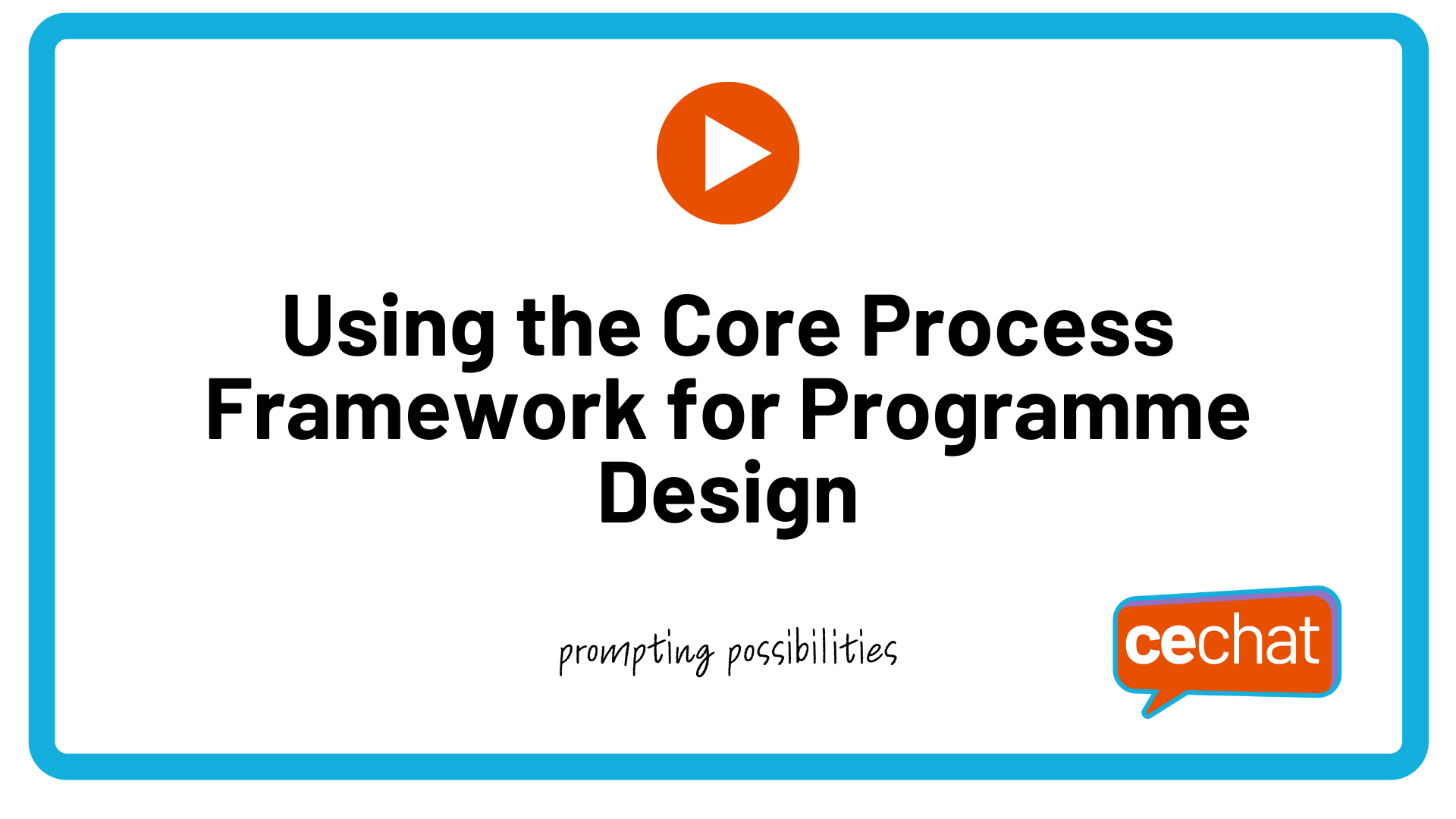 Using the Core Process Framework for Programme Design

prompting possibilities

cechat